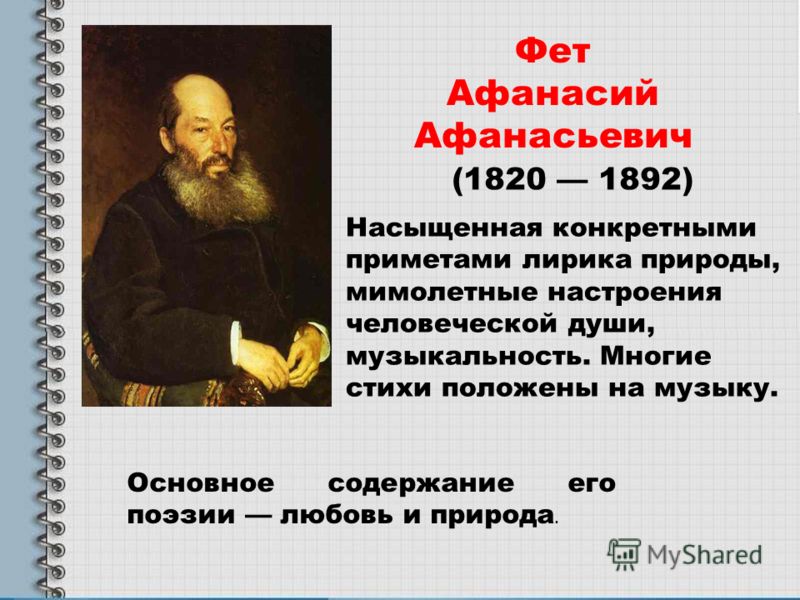 Фет
Афанасий
Афанасьевич
(1820 — 1892)

Насыщенная конкретными приметами лирика природы, мимолетные настроения человеческой души, музыкальность. Многие стихи положены на музыку.

Основное содержание его поэзии — любовь и природа.

MyShared